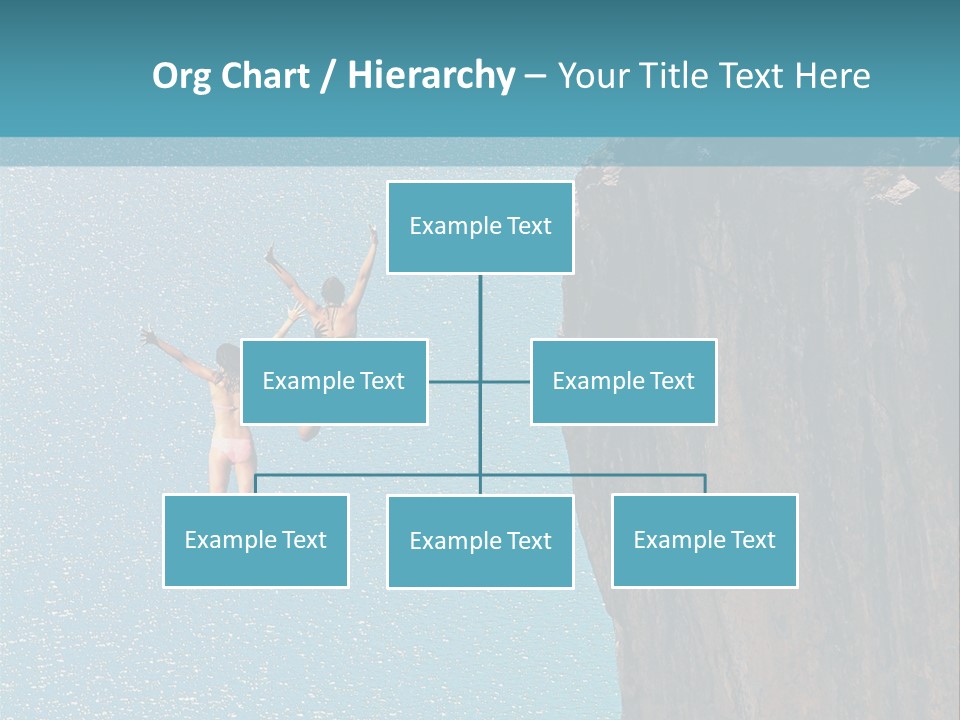 Org Chart / Hierarchy – Your Title Text Here

Example Text

Example Text

Example Text

Example Text

Example Text

Example Text